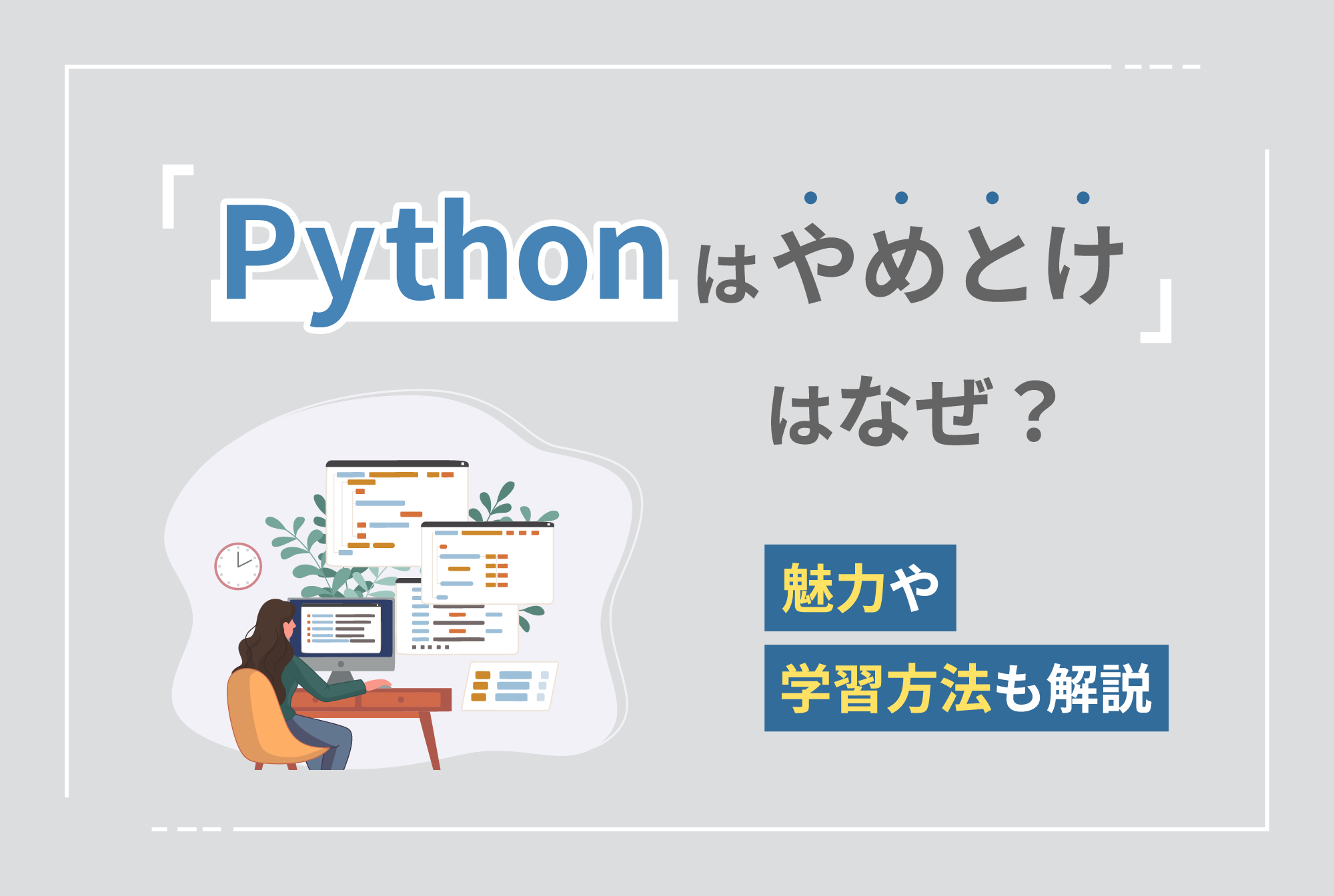 「Pythonはやめとけ」

はなぜ？

魅力や

学習方法も解説